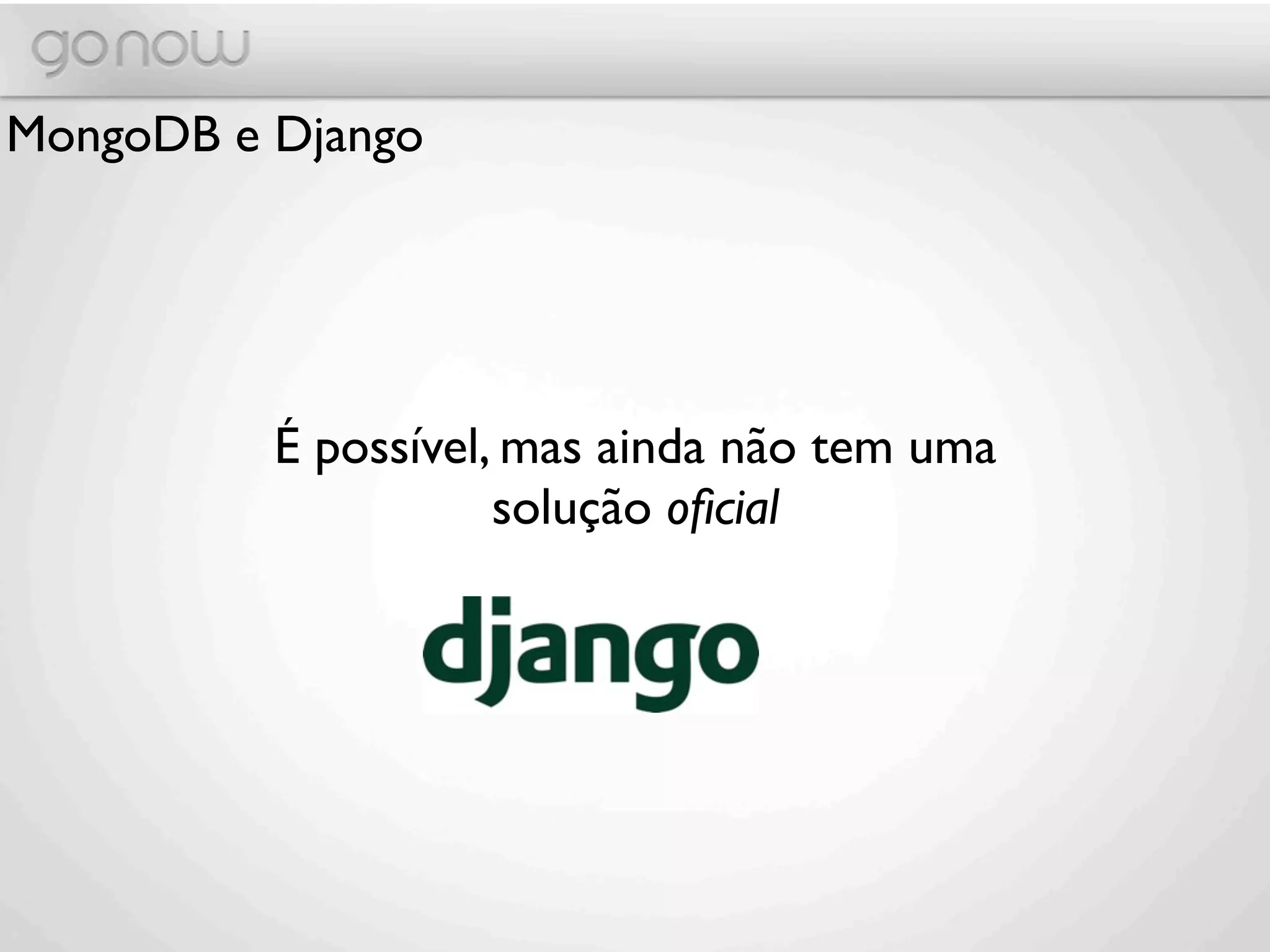 gonow

MongoDB e Django

É possível, mas ainda não tem uma solução oficial

django